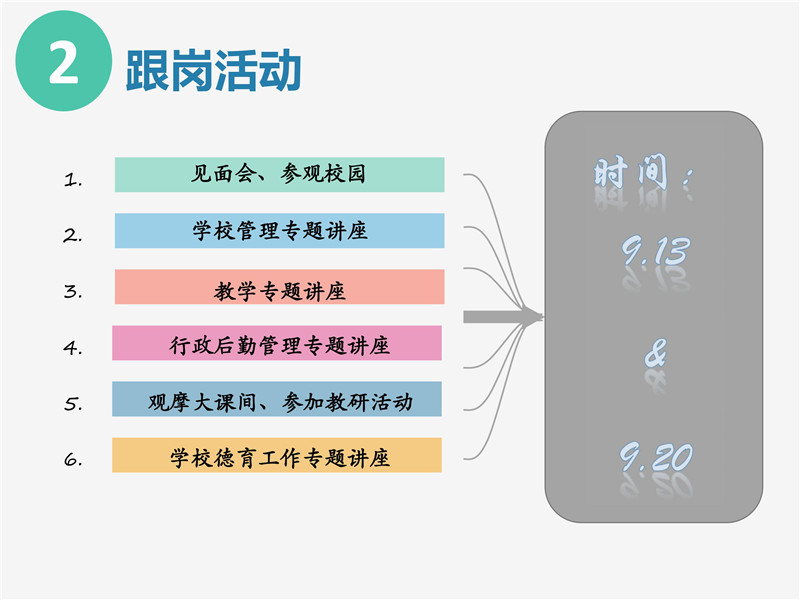 2 跟岗活动

1. 见面会、参观校园

2. 学校管理专题讲座

3. 教学专题讲座

4. 行政后勤管理专题讲座

5. 观摩大课间、参加教研活动

6. 学校德育工作专题讲座

时间：

9.13

&

9.20